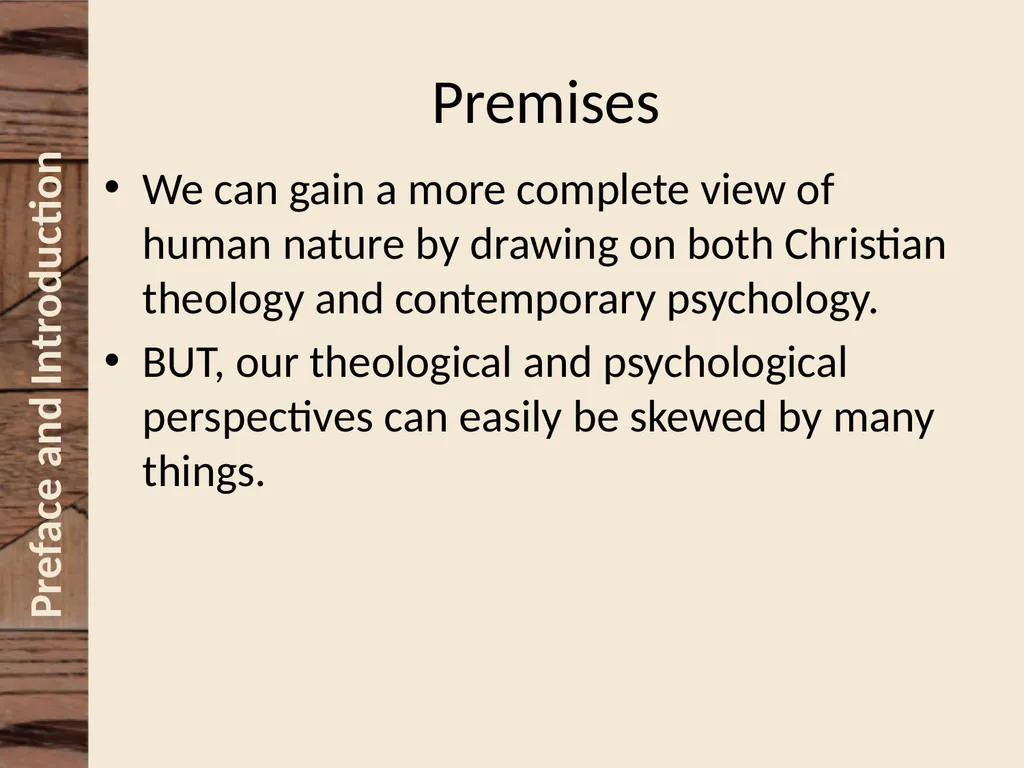 Preface and Introduction

Premises

• We can gain a more complete view of human nature by drawing on both Christian theology and contemporary psychology.
• BUT, our theological and psychological perspectives can easily be skewed by many things.